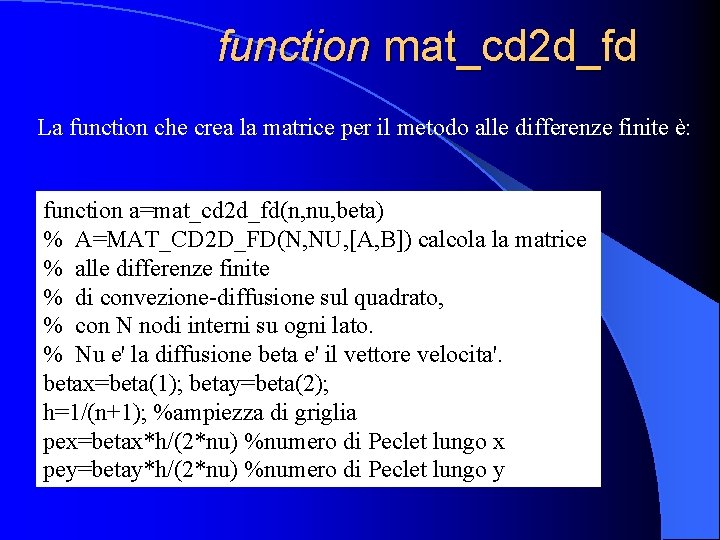 function mat_cd2d_fd

La function che crea la matrice per il metodo alle differenze finite è:

function a=mat_cd2d_fd(n,nu,beta)
% A=MAT_CD2D_FD(N,NU,[A,B]) calcola la matrice
% alle differenze finite
% di convezione-diffusione sul quadrato,
% con N nodi interni su ogni lato.
% Nu e' la diffusione beta e' il vettore velocita'.
betax=beta(1); betay=beta(2);
h=1/(n+1); %ampiezza di griglia
pex=betax*h/(2*nu) %numero di Peclet lungo x
pey=betay*h/(2*nu) %numero di Peclet lungo y